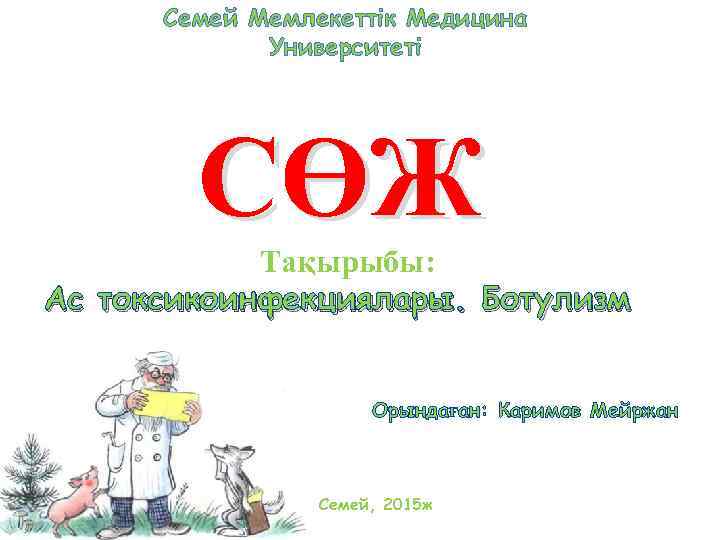 Семей Мемлекеттік Медицина Университеті

СӨЖ

Тақырыбы:
Ас токсикоинфекциялары. Ботулизм

Орындаған: Каримов Мейржан

Семей, 2015ж